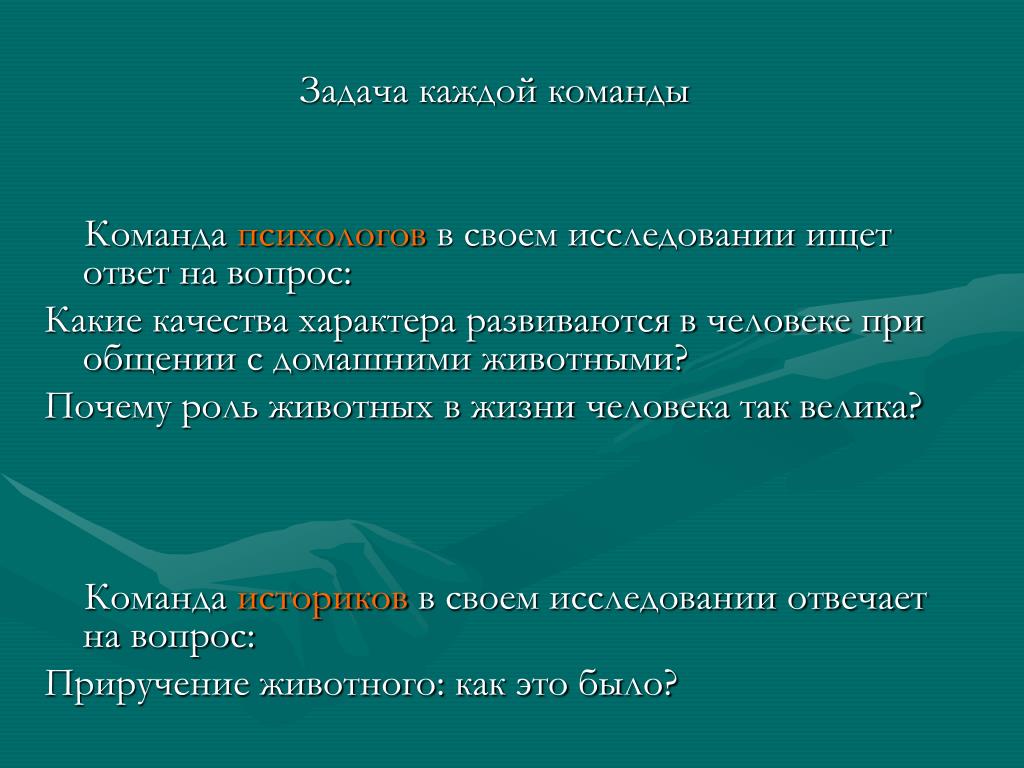 Задача каждой команды

Команда психологов в своем исследовании ищет ответ на вопрос:

Какие качества характера развиваются в человеке при общении с домашними животными?

Почему роль животных в жизни человека так велика?

Команда историков в своем исследовании отвечает на вопрос:

Приручение животного: как это было?